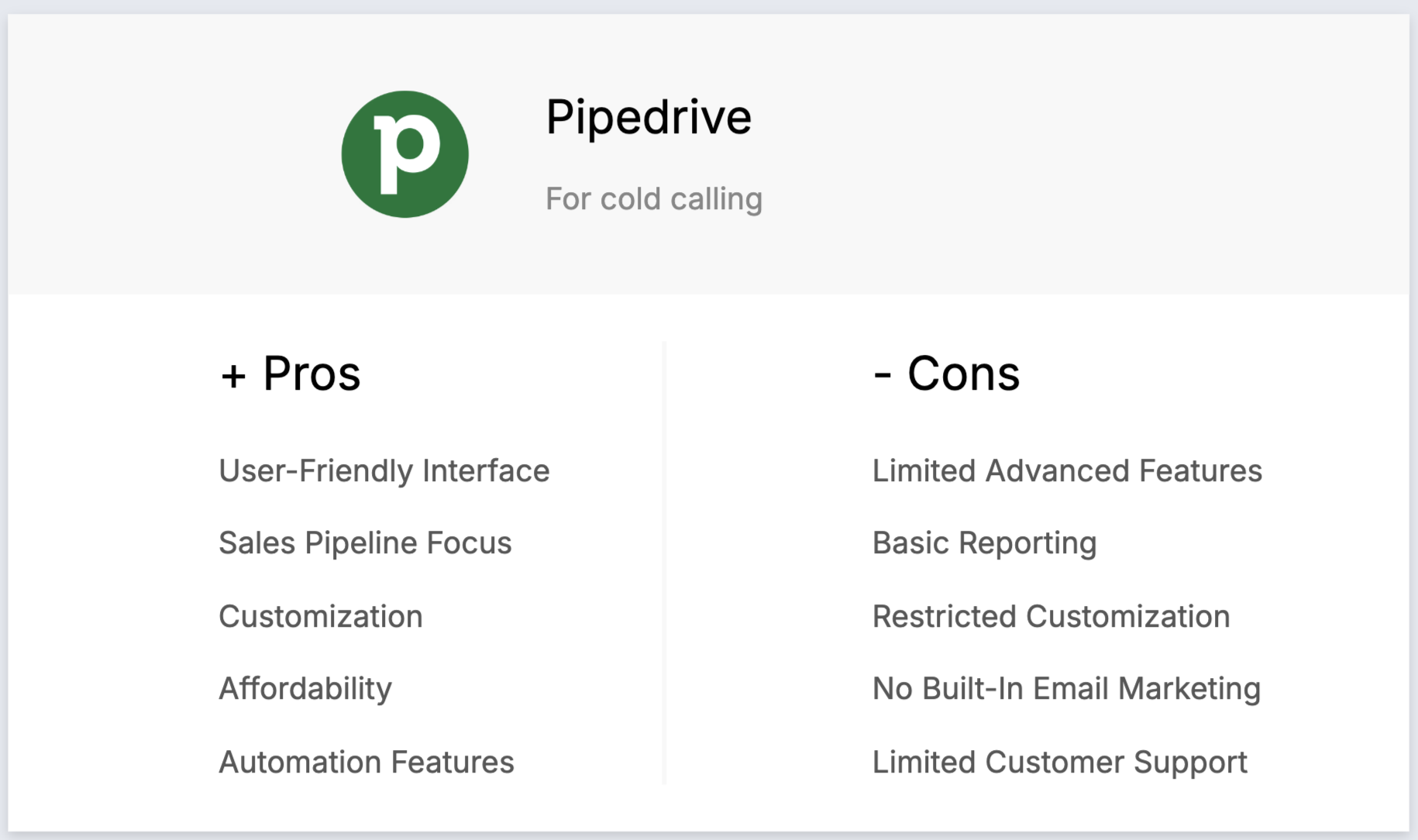 p

Pipedrive

For cold calling

+ Pros

User-Friendly Interface

Sales Pipeline Focus

Customization

Affordability

Automation Features

- Cons

Limited Advanced Features

Basic Reporting

Restricted Customization

No Built-In Email Marketing

Limited Customer Support